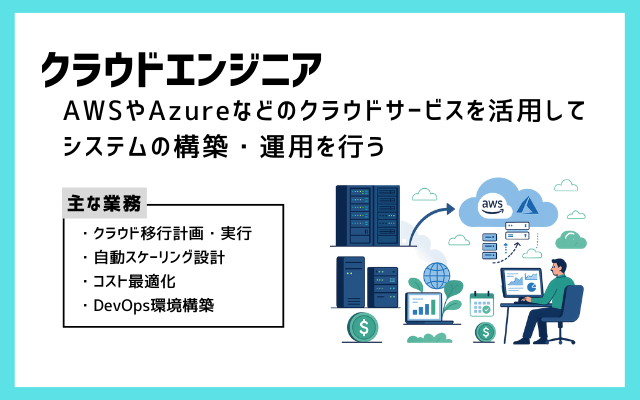 クラウドエンジニア

AWSやAzureなどのクラウドサービスを活用してシステムの構築・運用を行う

主な業務

・クラウド移行計画・実行
・自動スケーリング設計
・コスト最適化
・DevOps環境構築

aws